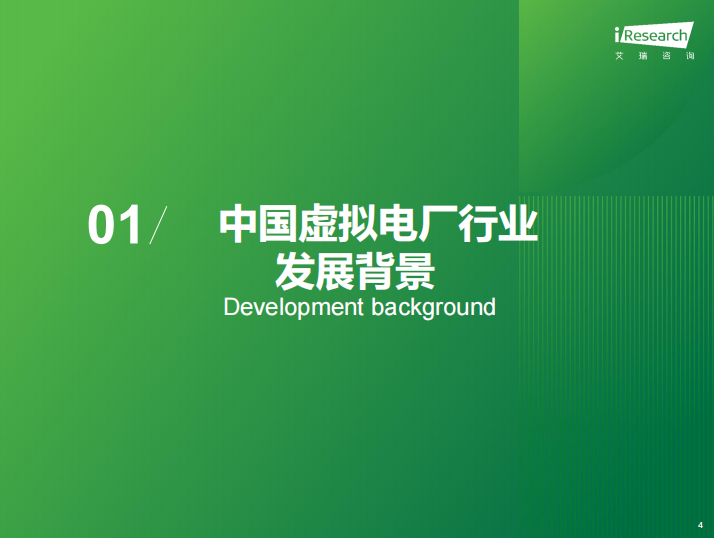 iResearch
艾瑞咨询

01/ 中国虚拟电厂行业发展背景

Development background

4